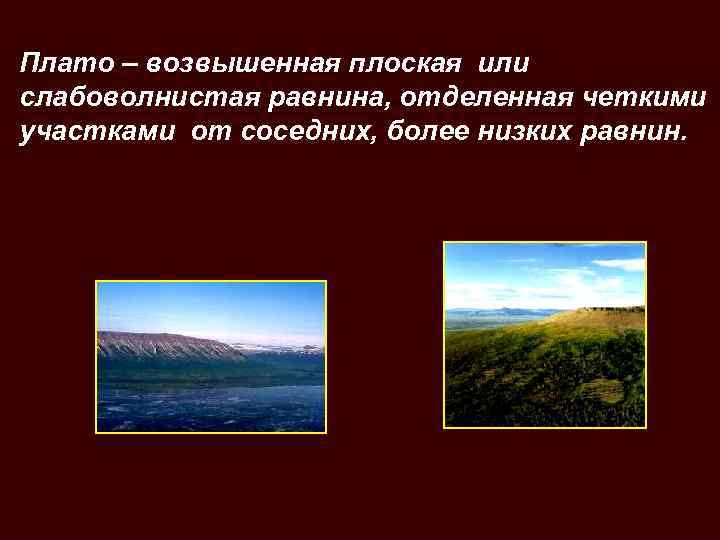 Плато – возвышенная плоская или слабоволнистая равнина, отделенная четкими участками от соседних, более низких равнин.